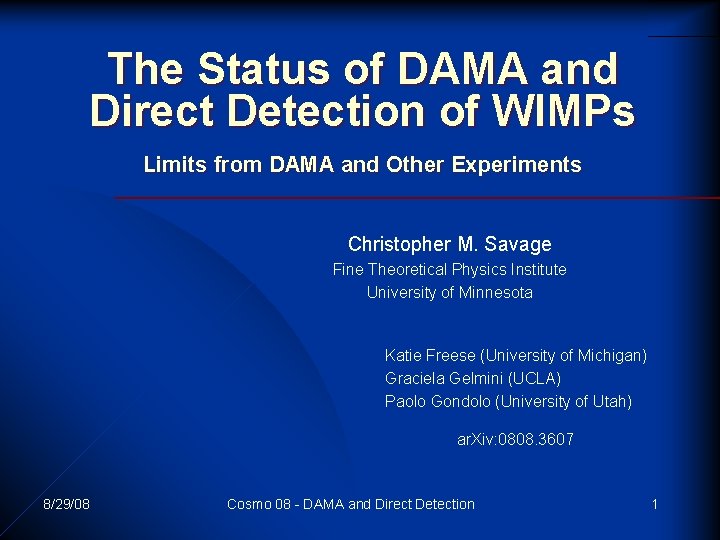 The Status of DAMA and Direct Detection of WIMPs

Limits from DAMA and Other Experiments

Christopher M. Savage
Fine Theoretical Physics Institute
University of Minnesota

Katie Freese (University of Michigan)
Graciela Gelmini (UCLA)
Paolo Gondolo (University of Utah)

arXiv:0808.3607

8/29/08

Cosmo 08 - DAMA and Direct Detection

1